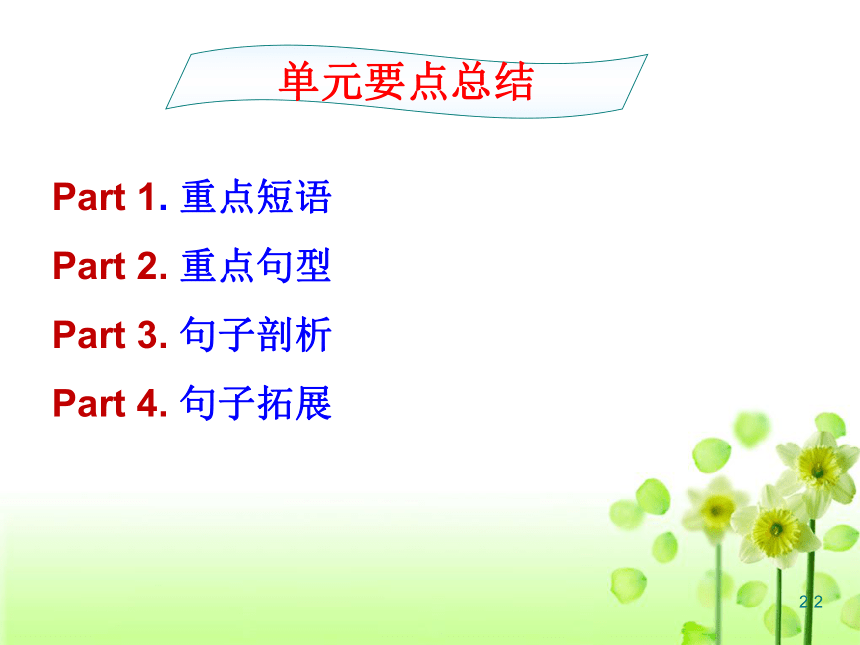 单元要点总结

Part 1. 重点短语

Part 2. 重点句型

Part 3. 句子剖析

Part 4. 句子拓展

22